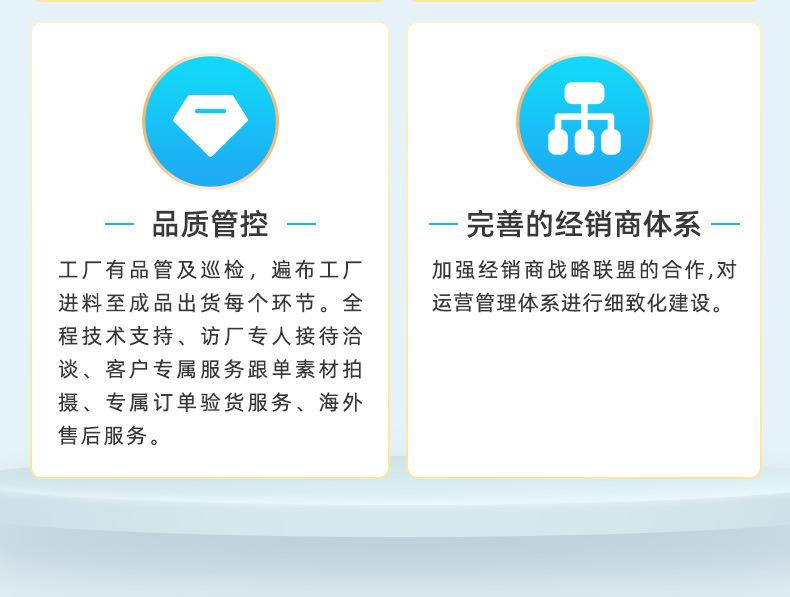 品质管控

工厂有品管及巡检，遍布工厂进料至成品出货每个环节。全程技术支持、访厂专人接待洽谈、客户专属服务跟单素材拍摄、专属订单验货服务、海外售后服务。

完善的经销商体系

加强经销商战略联盟的合作,对运营管理体系进行细致化建设。